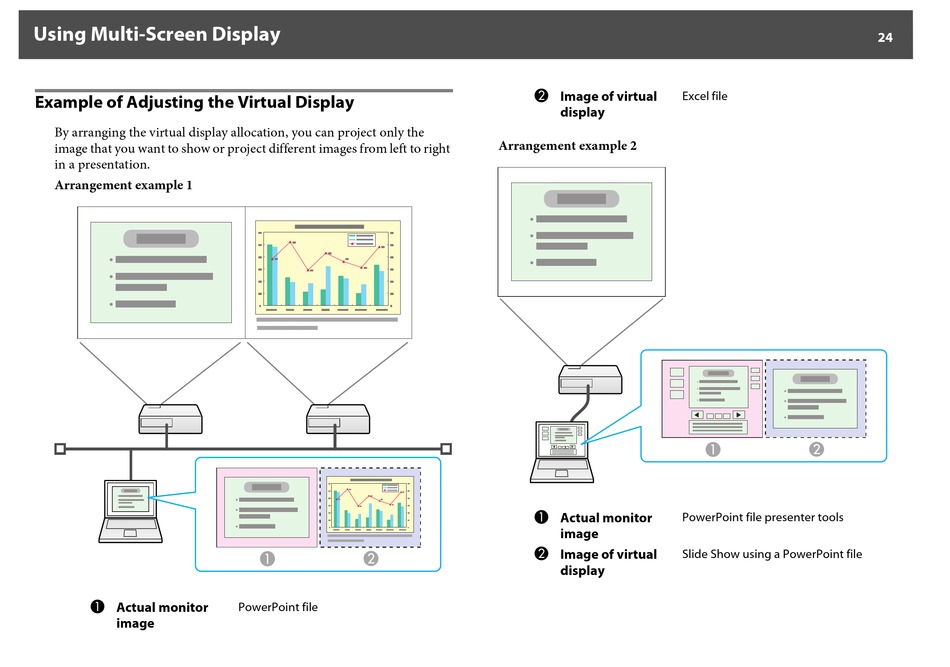 Using Multi-Screen Display

24

Example of Adjusting the Virtual Display

By arranging the virtual display allocation, you can project only the image that you want to show or project different images from left to right in a presentation.

Arrangement example 1

❶ ❷

❶ Actual monitor image PowerPoint file

❷ Image of virtual display Excel file

Arrangement example 2

❶ ❷

❶ Actual monitor image PowerPoint file presenter tools

❷ Image of virtual display Slide Show using a PowerPoint file